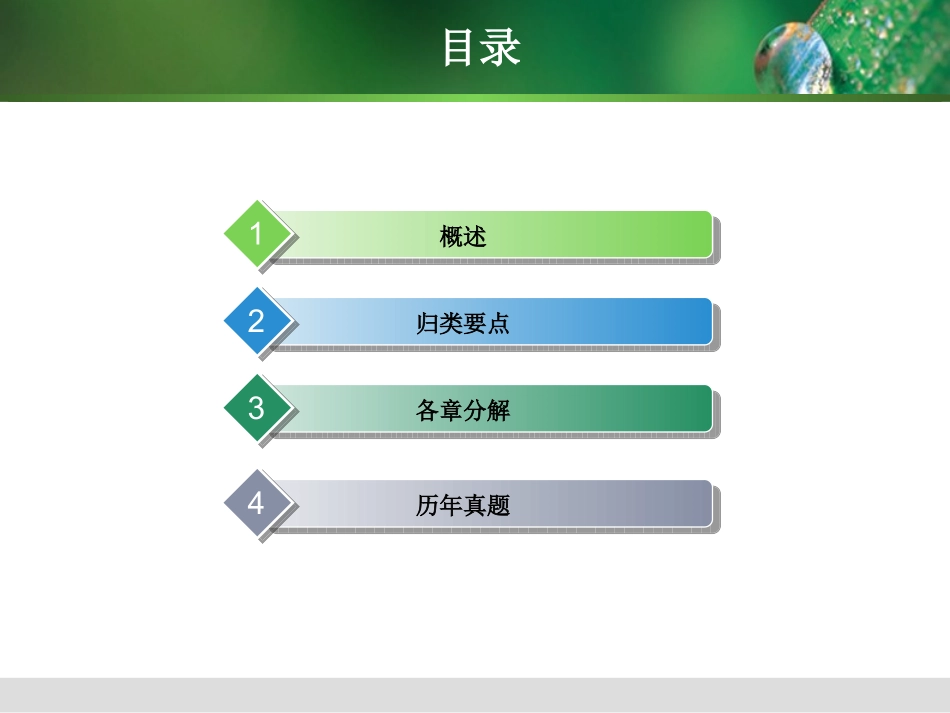 目录

1 概述

2 归类要点

3 各章分解

4 历年真题